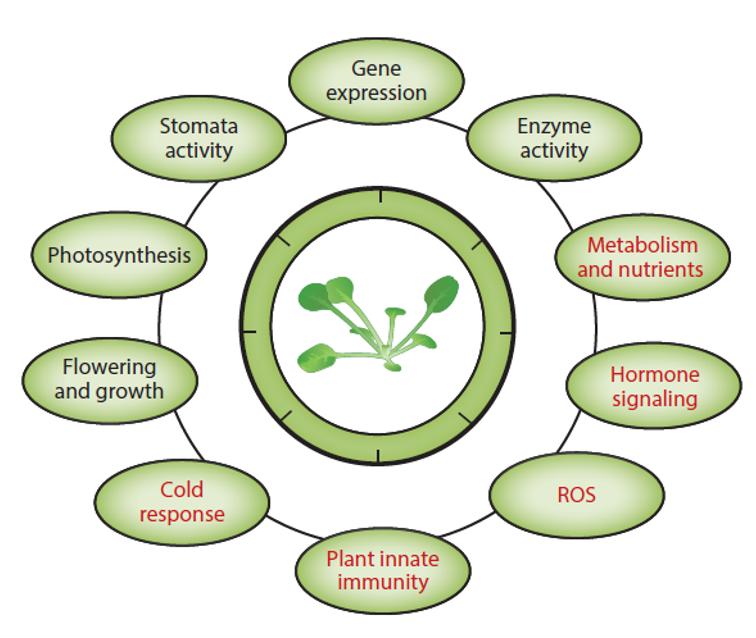 Gene expression

Enzyme activity

Metabolism and nutrients

Hormone signaling

ROS

Plant innate immunity

Cold response

Flowering and growth

Photosynthesis

Stomata activity